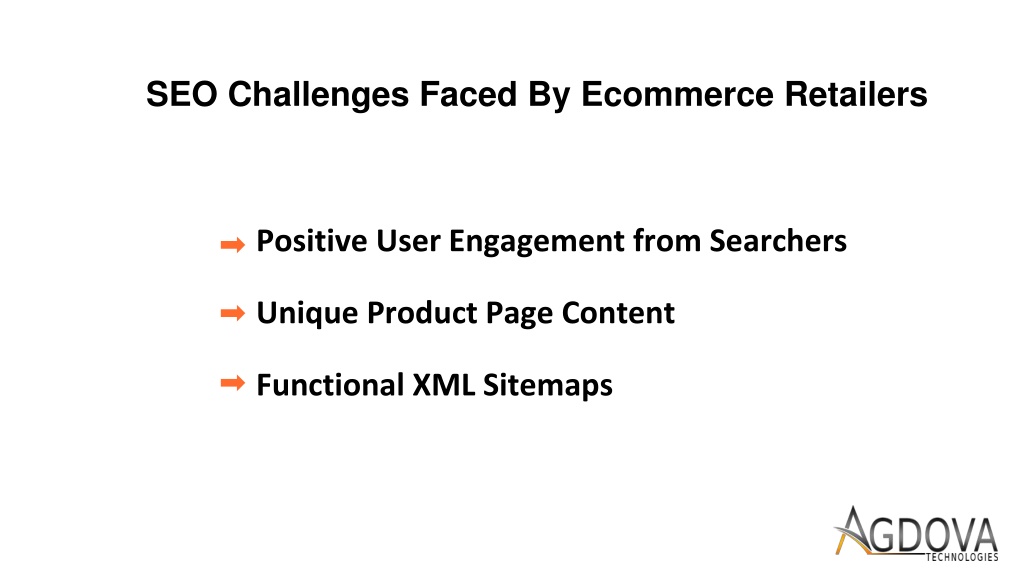 SEO Challenges Faced By Ecommerce Retailers

➡ Positive User Engagement from Searchers

➡ Unique Product Page Content

➡ Functional XML Sitemaps

AGDOVA
TECHNOLOGIES